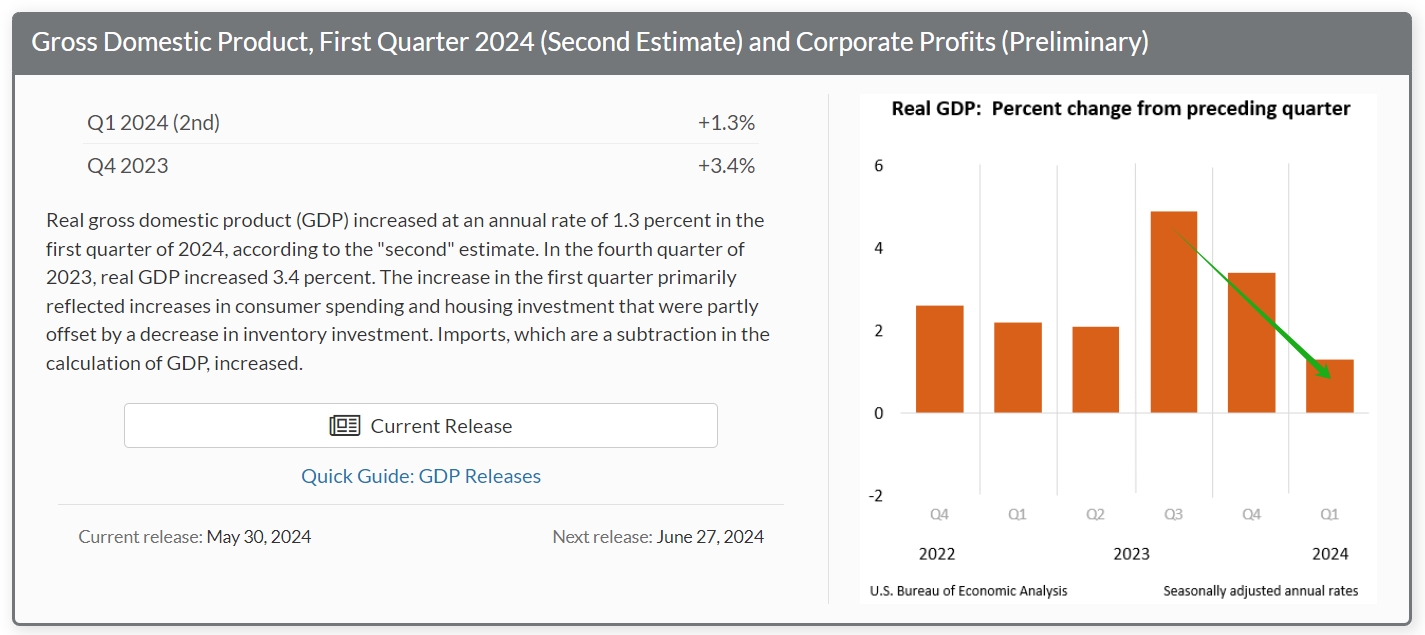 Gross Domestic Product, First Quarter 2024 (Second Estimate) and Corporate Profits (Preliminary)

| Q1 2024 (2nd) | +1.3% |
|---|---|
| Q4 2023 | +3.4% |

Real gross domestic product (GDP) increased at an annual rate of 1.3 percent in the first quarter of 2024, according to the "second" estimate. In the fourth quarter of 2023, real GDP increased 3.4 percent. The increase in the first quarter primarily reflected increases in consumer spending and housing investment that were partly offset by a decrease in inventory investment. Imports, which are a subtraction in the calculation of GDP, increased.

Current Release

Quick Guide: GDP Releases

Current release: May 30, 2024

Next release: June 27, 2024

Real GDP: Percent change from preceding quarter

6
4
2
0
-2

Q4 Q1 Q2 Q3 Q4 Q1

2022 2023 2024

U.S. Bureau of Economic Analysis

Seasonally adjusted annual rates